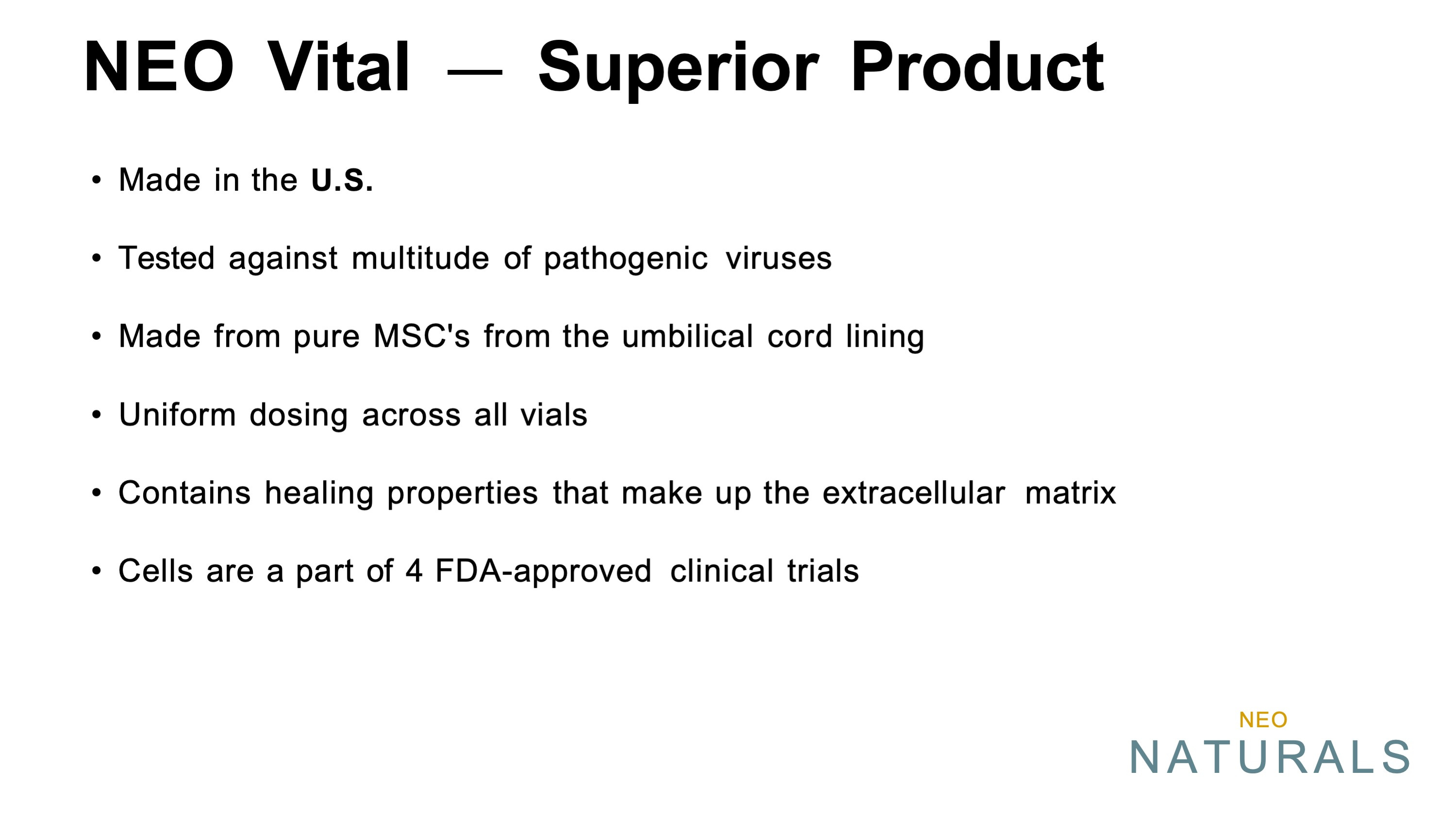 NEO Vital — Superior Product

• Made in the U.S.

• Tested against multitude of pathogenic viruses

• Made from pure MSC's from the umbilical cord lining

• Uniform dosing across all vials

• Contains healing properties that make up the extracellular matrix

• Cells are a part of 4 FDA-approved clinical trials

NEO
NATURALS